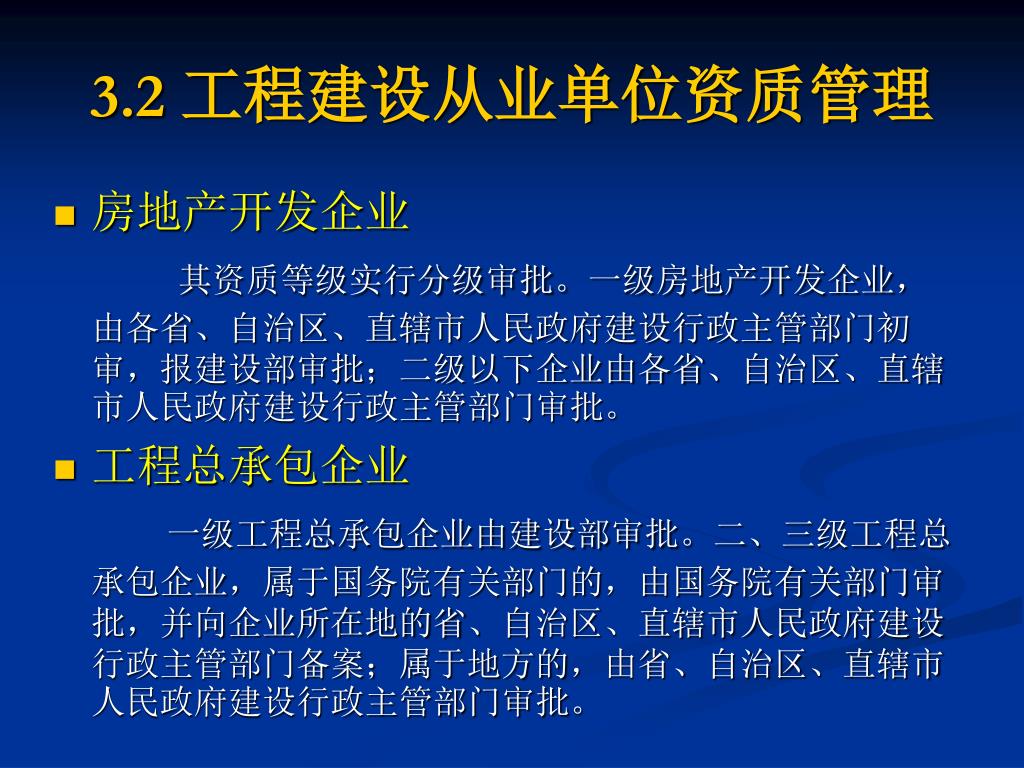 3.2 工程建设从业单位资质管理

房地产开发企业

其资质等级实行分级审批。一级房地产开发企业，由各省、自治区、直辖市人民政府建设行政主管部门初审，报建设部审批；二级以下企业由各省、自治区、直辖市人民政府建设行政主管部门审批。

工程总承包企业

一级工程总承包企业由建设部审批。二、三级工程总承包企业，属于国务院有关部门的，由国务院有关部门审批，并向企业所在地的省、自治区、直辖市人民政府建设行政主管部门备案；属于地方的，由省、自治区、直辖市人民政府建设行政主管部门审批。